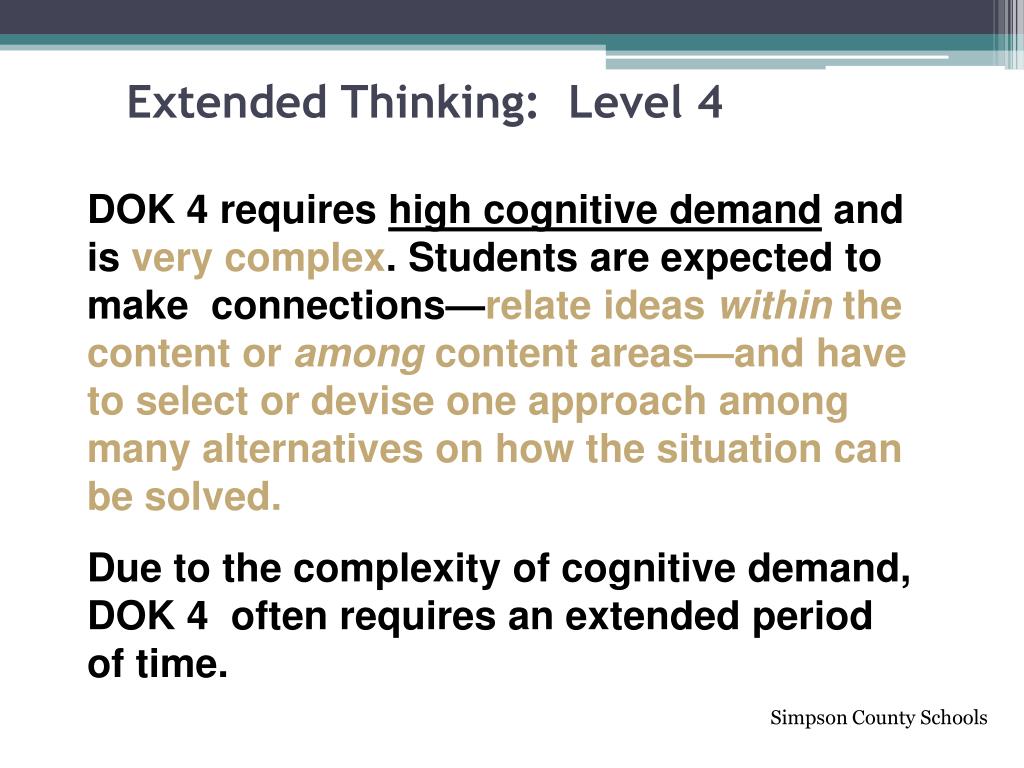 Extended Thinking: Level 4

DOK 4 requires high cognitive demand and is very complex. Students are expected to make connections—relate ideas within the content or among content areas—and have to select or devise one approach among many alternatives on how the situation can be solved.

Due to the complexity of cognitive demand, DOK 4 often requires an extended period of time.

Simpson County Schools